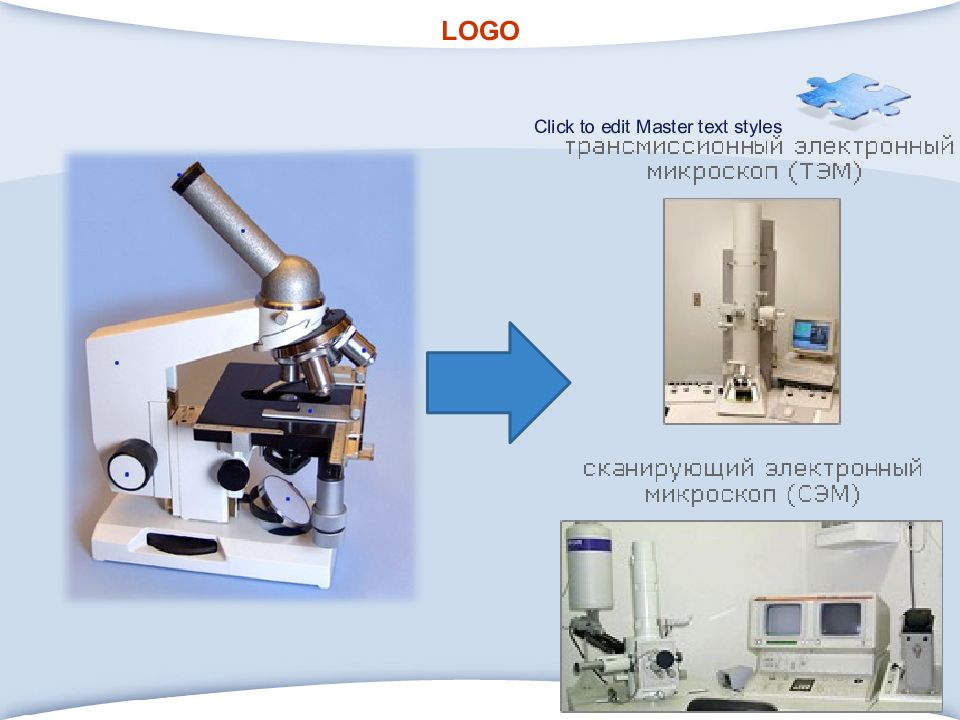 LOGO

Click to edit Master text styles

трансмиссионный электронный микроскоп (ТЭМ)

сканирующий электронный микроскоп (СЭМ)